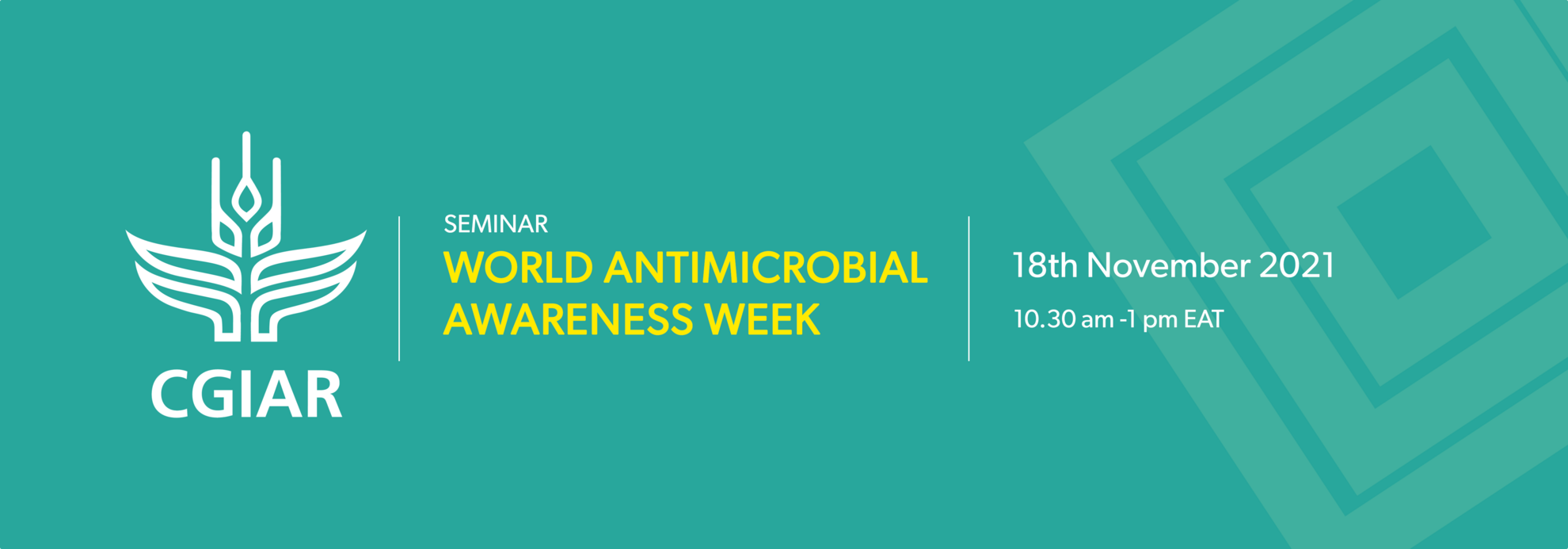 CGIAR

SEMINAR
WORLD ANTIMICROBIAL AWARENESS WEEK

18th November 2021
10.30 am -1 pm EAT